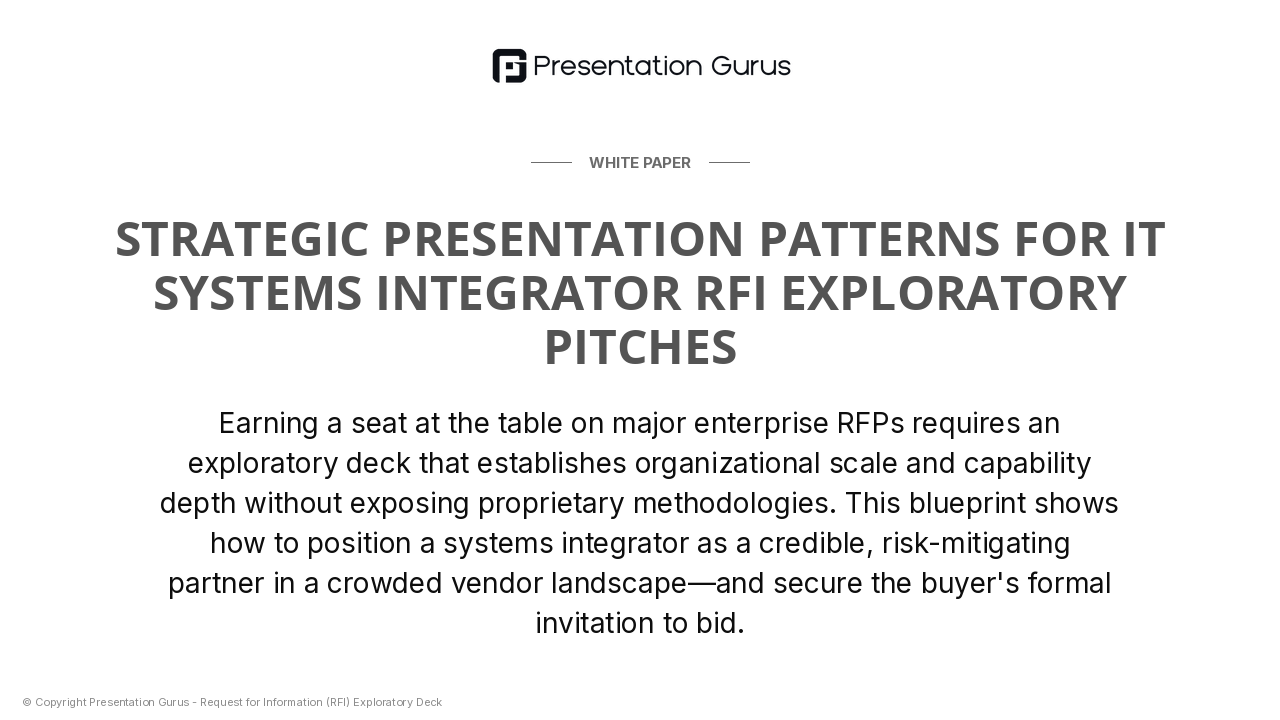 Presentation Gurus

WHITE PAPER

STRATEGIC PRESENTATION PATTERNS FOR IT SYSTEMS INTEGRATOR RFI EXPLORATORY PITCHES

Earning a seat at the table on major enterprise RFPs requires an exploratory deck that establishes organizational scale and capability depth without exposing proprietary methodologies. This blueprint shows how to position a systems integrator as a credible, risk-mitigating partner in a crowded vendor landscape—and secure the buyer's formal invitation to bid.

© Copyright Presentation Gurus - Request for Information (RFI) Exploratory Deck